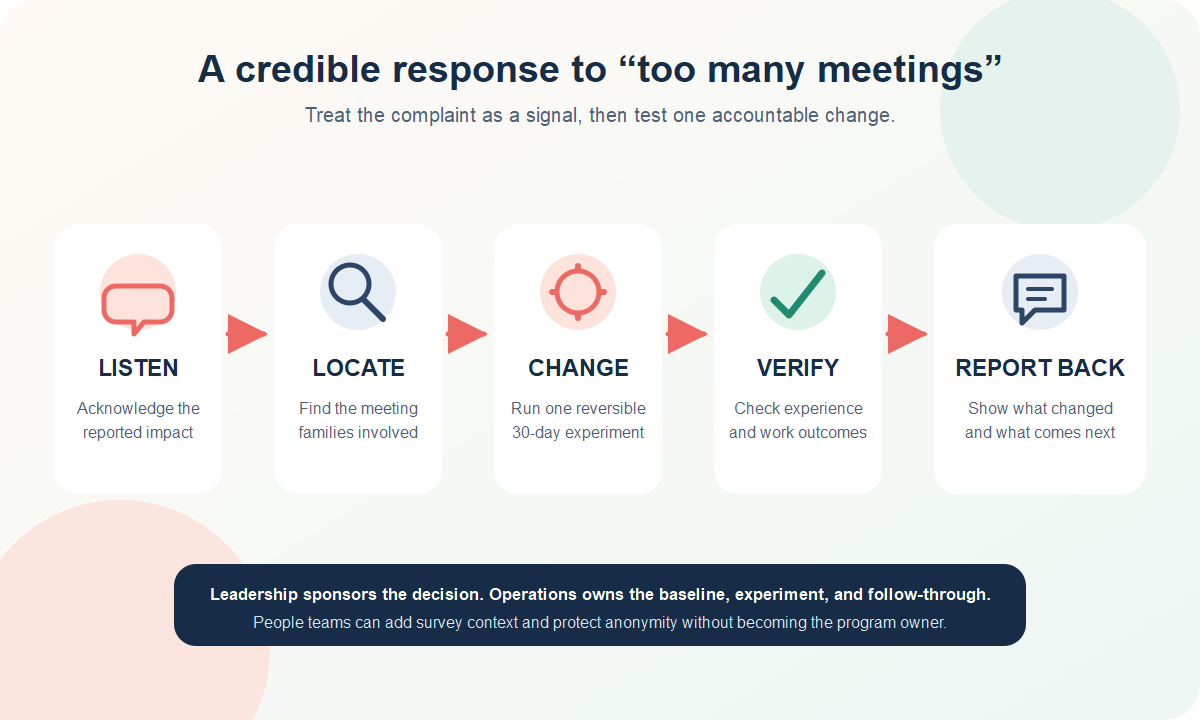 A credible response to “too many meetings”

Treat the complaint as a signal, then test one accountable change.

LISTEN

Acknowledge the reported impact

LOCATE

Find the meeting families involved

CHANGE

Run one reversible 30-day experiment

VERIFY

Check experience and work outcomes

REPORT BACK

Show what changed and what comes next

Leadership sponsors the decision. Operations owns the baseline, experiment, and follow-through.

People teams can add survey context and protect anonymity without becoming the program owner.